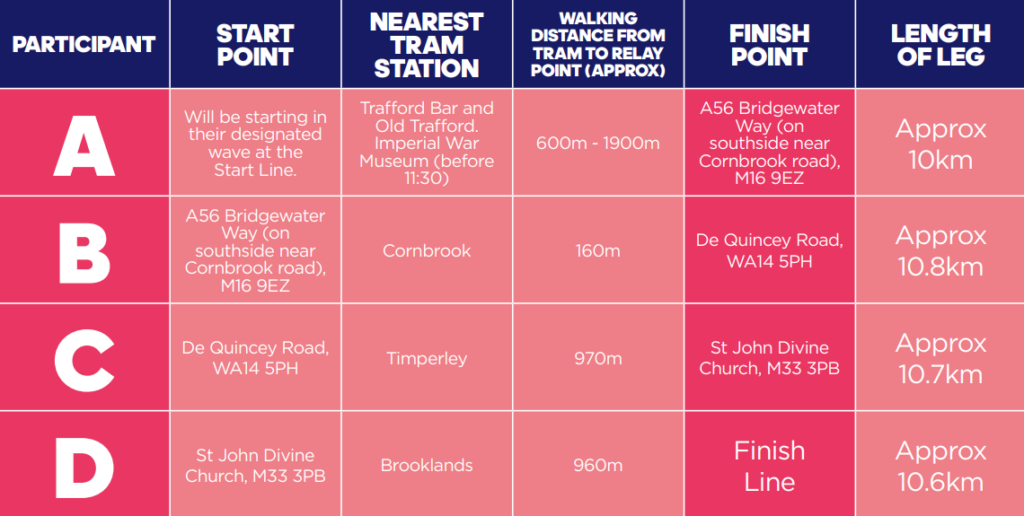 | PARTICIPANT | START POINT | NEAREST TRAM STATION | WALKING DISTANCE FROM TRAM TO RELAY POINT (APPROX) | FINISH POINT | LENGTH OF LEG |
|---|---|---|---|---|---|
| A | Will be starting in their designated wave at the Start Line. | Trafford Bar and Old Trafford. Imperial War Museum (before 11:30) | 600m - 1900m | A56 Bridgewater Way (on southside near Cornbrook road), M16 9EZ | Approx 10km |
| B | A56 Bridgewater Way (on southside near Cornbrook road), M16 9EZ | Cornbrook | 160m | De Quincey Road, WA14 5PH | Approx 10.8km |
| C | De Quincey Road, WA14 5PH | Timperley | 970m | St John Divine Church, M33 3PB | Approx 10.7km |
| D | St John Divine Church, M33 3PB | Brooklands | 960m | Finish Line | Approx 10.6km |